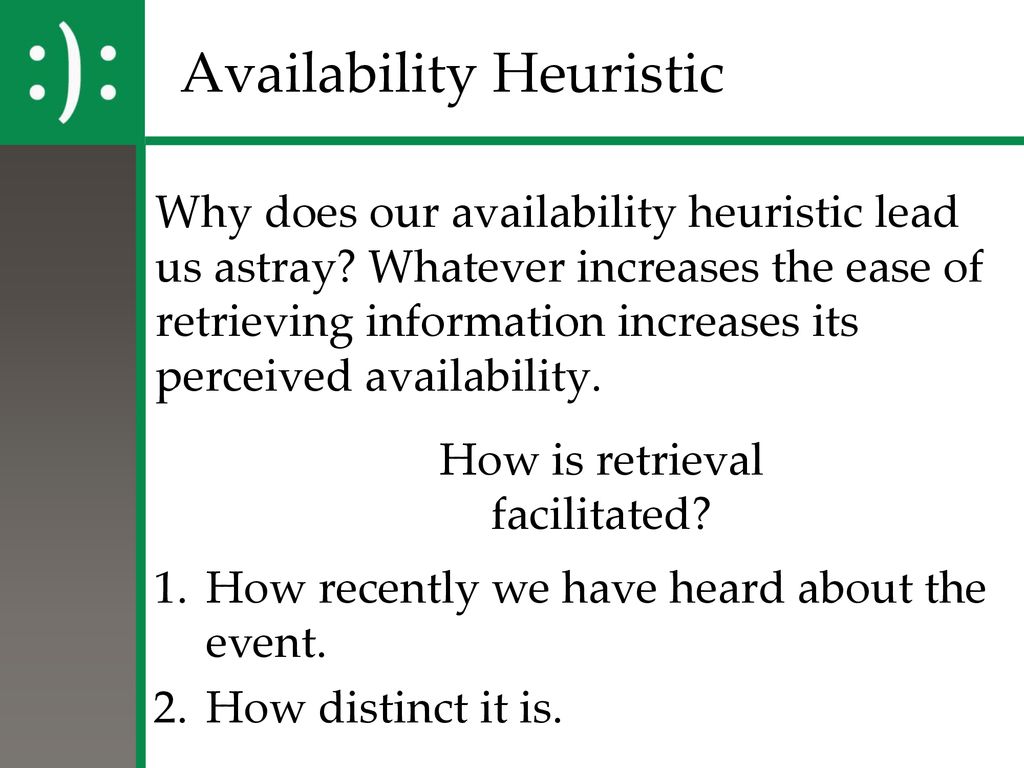 :):

Availability Heuristic

Why does our availability heuristic lead us astray? Whatever increases the ease of retrieving information increases its perceived availability.

How is retrieval facilitated?

1. How recently we have heard about the event.
2. How distinct it is.